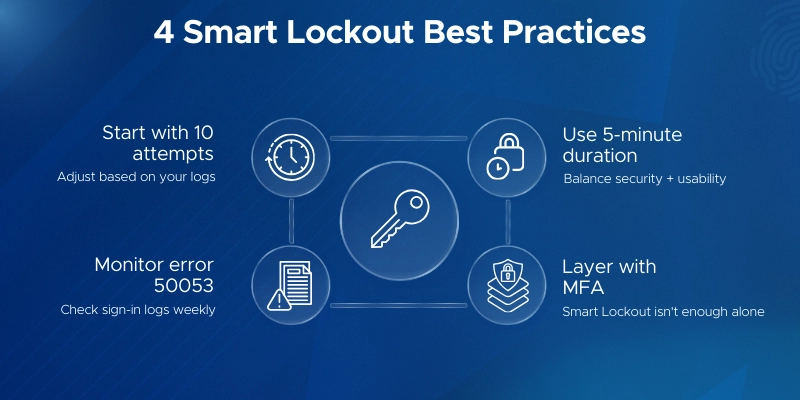 4 Smart Lockout Best Practices

Start with 10 attempts

Adjust based on your logs

Use 5-minute duration

Balance security + usability

Monitor error 50053

Check sign-in logs weekly

Layer with MFA

Smart Lockout isn't enough alone